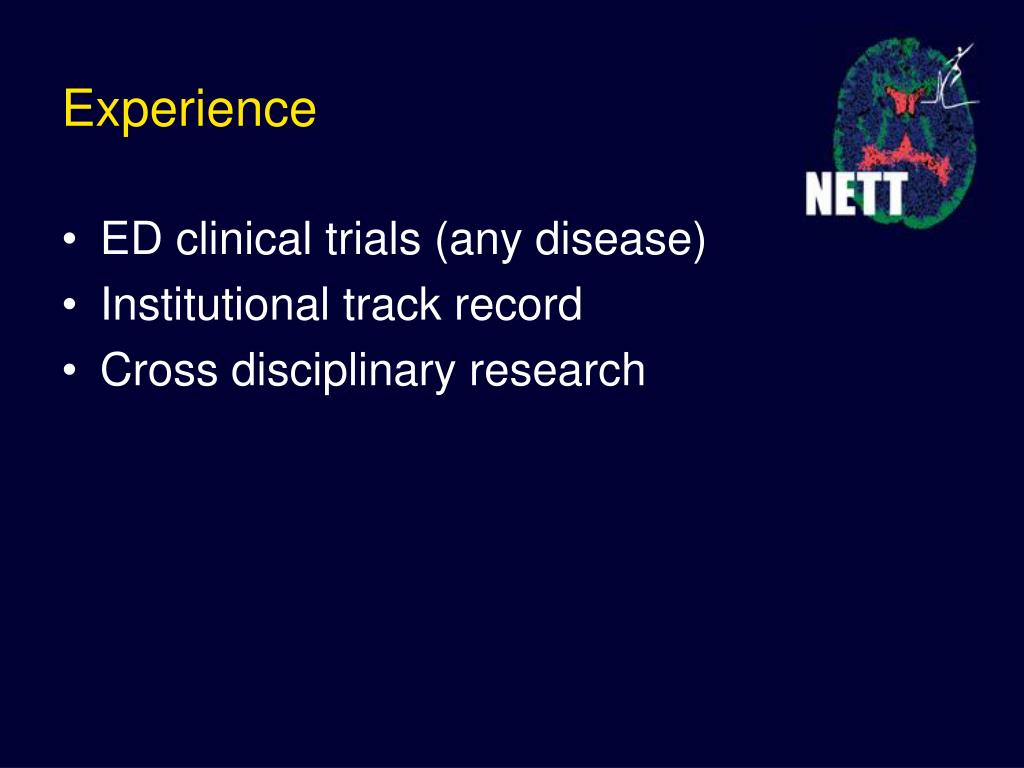 Experience

NETT

• ED clinical trials (any disease)
• Institutional track record
• Cross disciplinary research